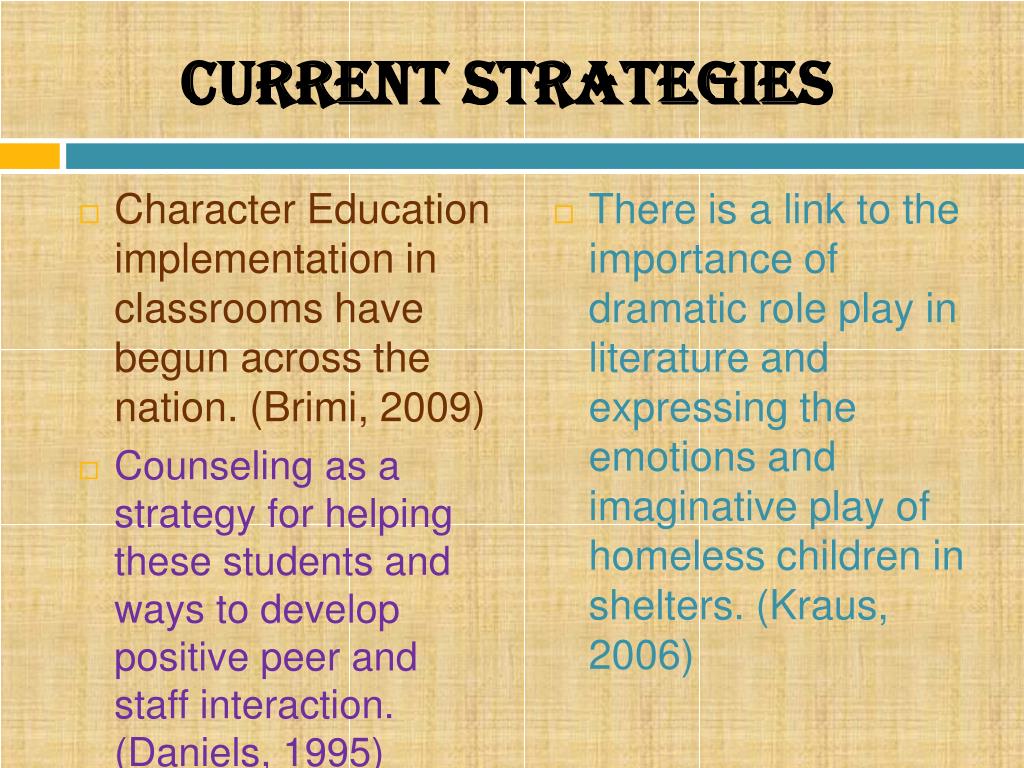 CURRENT STRATEGIES

□ Character Education implementation in classrooms have begun across the nation. (Brimi, 2009)

□ Counseling as a strategy for helping these students and ways to develop positive peer and staff interaction. (Daniels, 1995)

□ There is a link to the importance of dramatic role play in literature and expressing the emotions and imaginative play of homeless children in shelters. (Kraus, 2006)